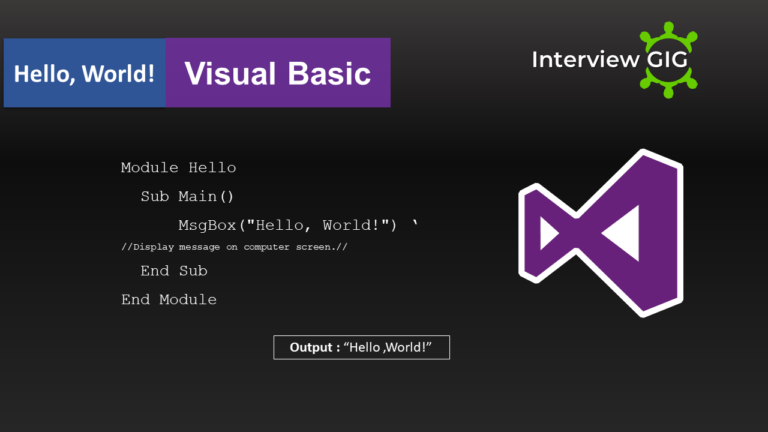 Hello, World! Visual Basic

Interview GIG

Module Hello

Sub Main()

MsgBox("Hello, World!") ‘

//Display message on computer screen.//

End Sub

End Module

Output : “Hello ,World!”